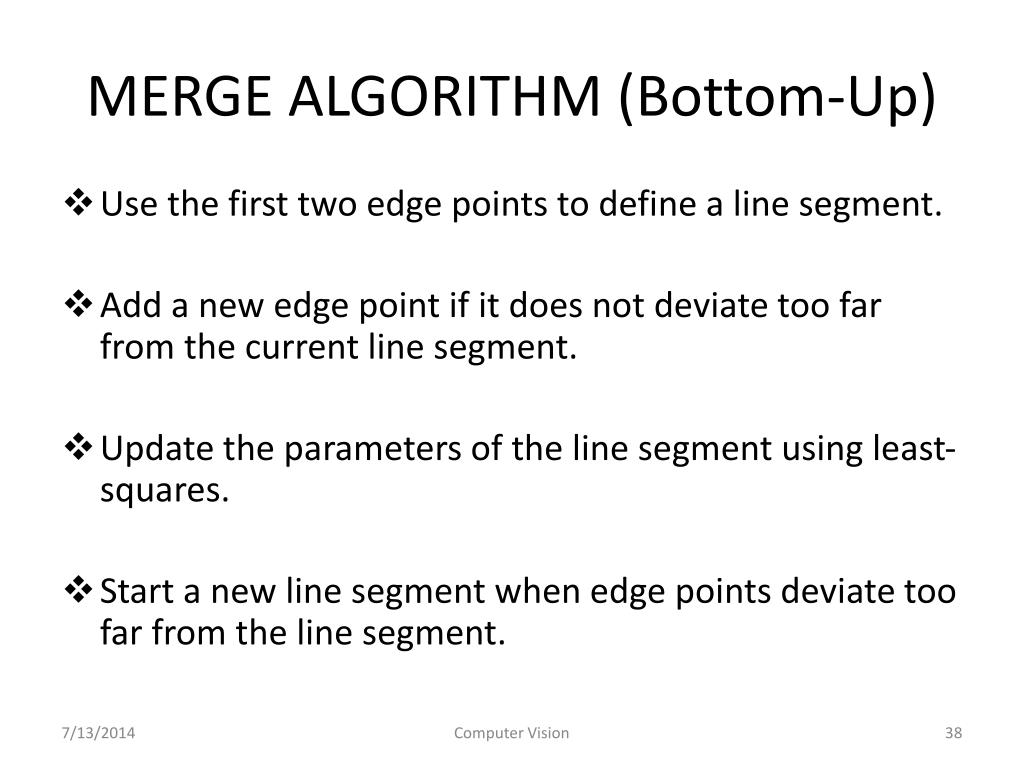 MERGE ALGORITHM (Bottom-Up)

❖ Use the first two edge points to define a line segment.

❖ Add a new edge point if it does not deviate too far from the current line segment.

❖ Update the parameters of the line segment using least-squares.

❖ Start a new line segment when edge points deviate too far from the line segment.

7/13/2014 Computer Vision 38